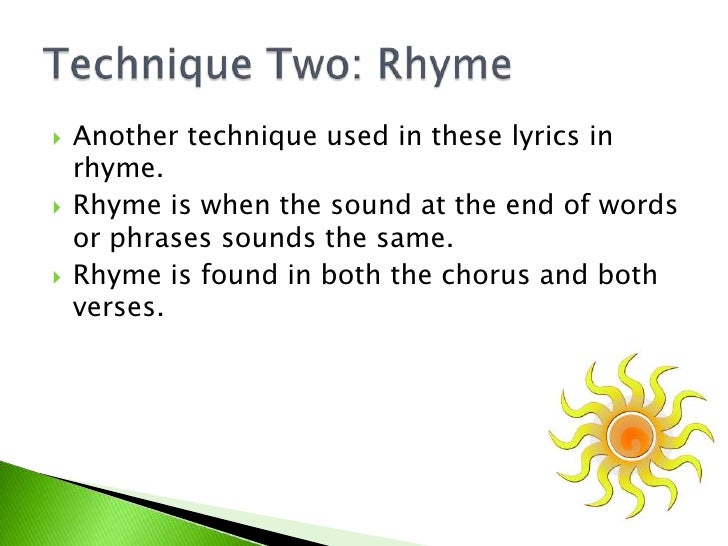 Technique Two: Rhyme

Another technique used in these lyrics in rhyme.

Rhyme is when the sound at the end of words or phrases sounds the same.

Rhyme is found in both the chorus and both verses.